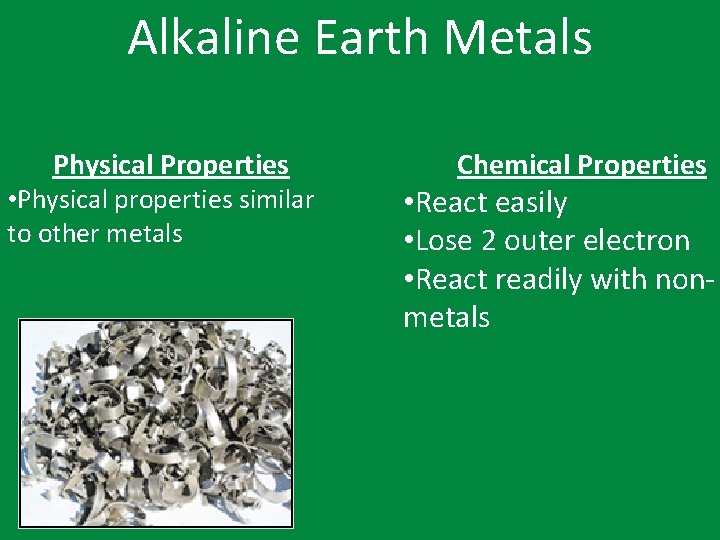 Alkaline Earth Metals

Physical Properties
•Physical properties similar to other metals

Chemical Properties
•React easily
•Lose 2 outer electron
•React readily with non-metals